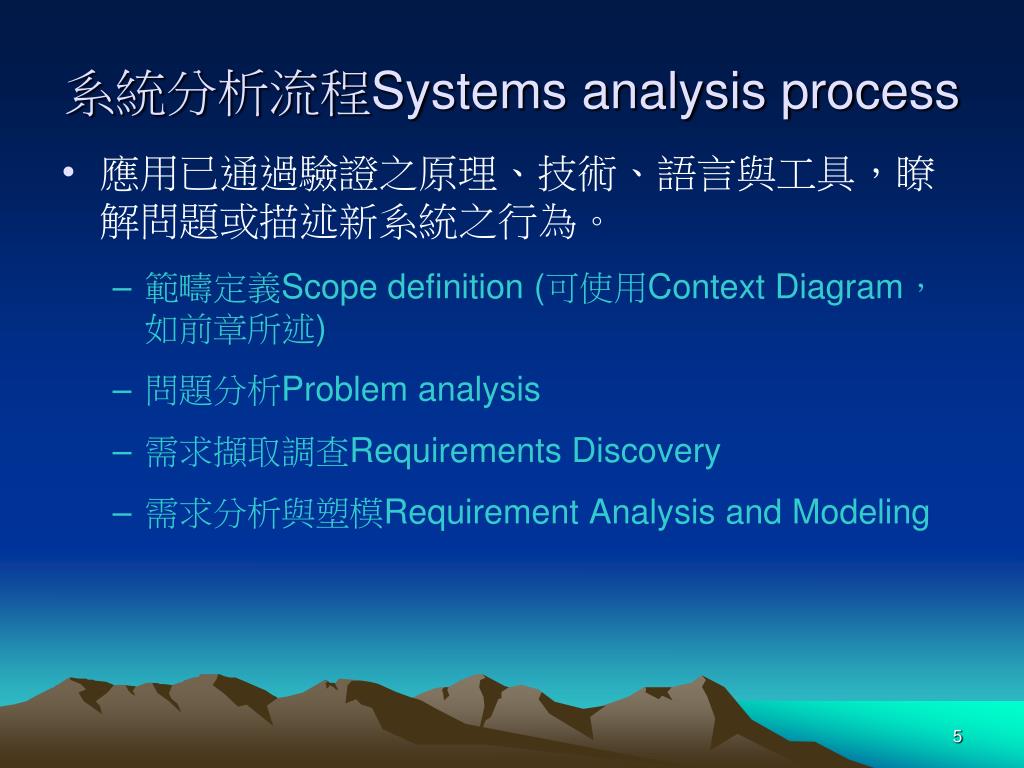 系統分析流程Systems analysis process

• 應用已通過驗證之原理、技術、語言與工具，瞭解問題或描述新系統之行為。

– 範疇定義Scope definition (可使用Context Diagram，如前章所述)

– 問題分析Problem analysis

– 需求擷取調查Requirements Discovery

– 需求分析與塑模Requirement Analysis and Modeling

5